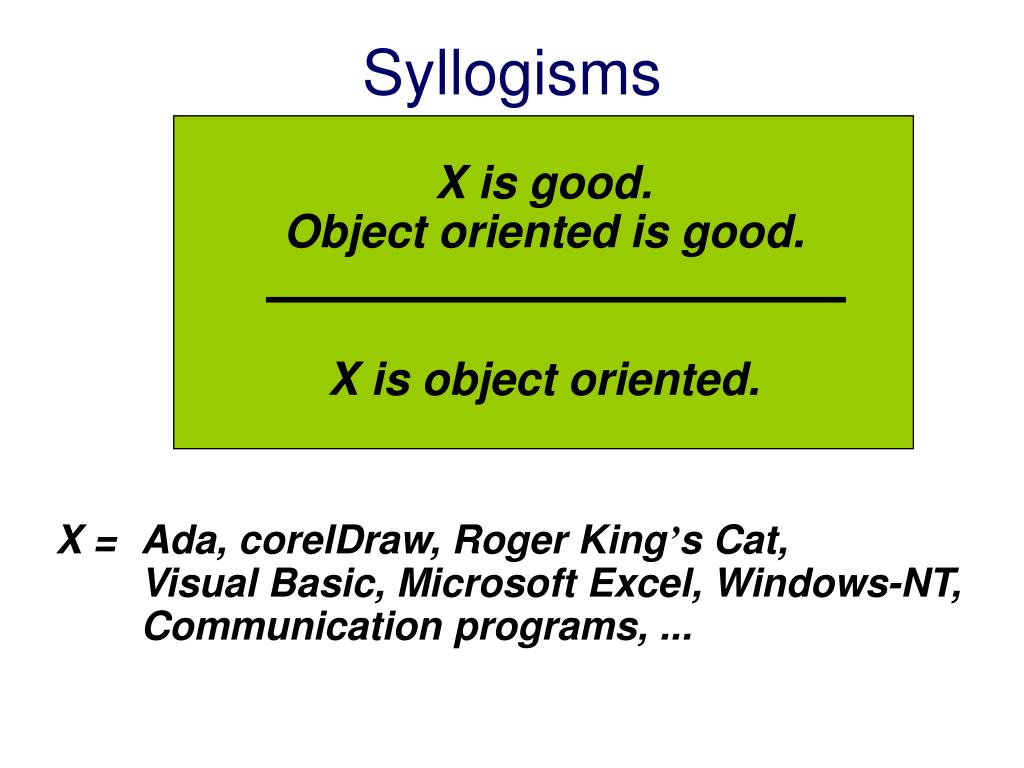 Syllogisms

X is good.
Object oriented is good.

X is object oriented.

X = Ada, corelDraw, Roger King's Cat, Visual Basic, Microsoft Excel, Windows-NT, Communication programs, ...